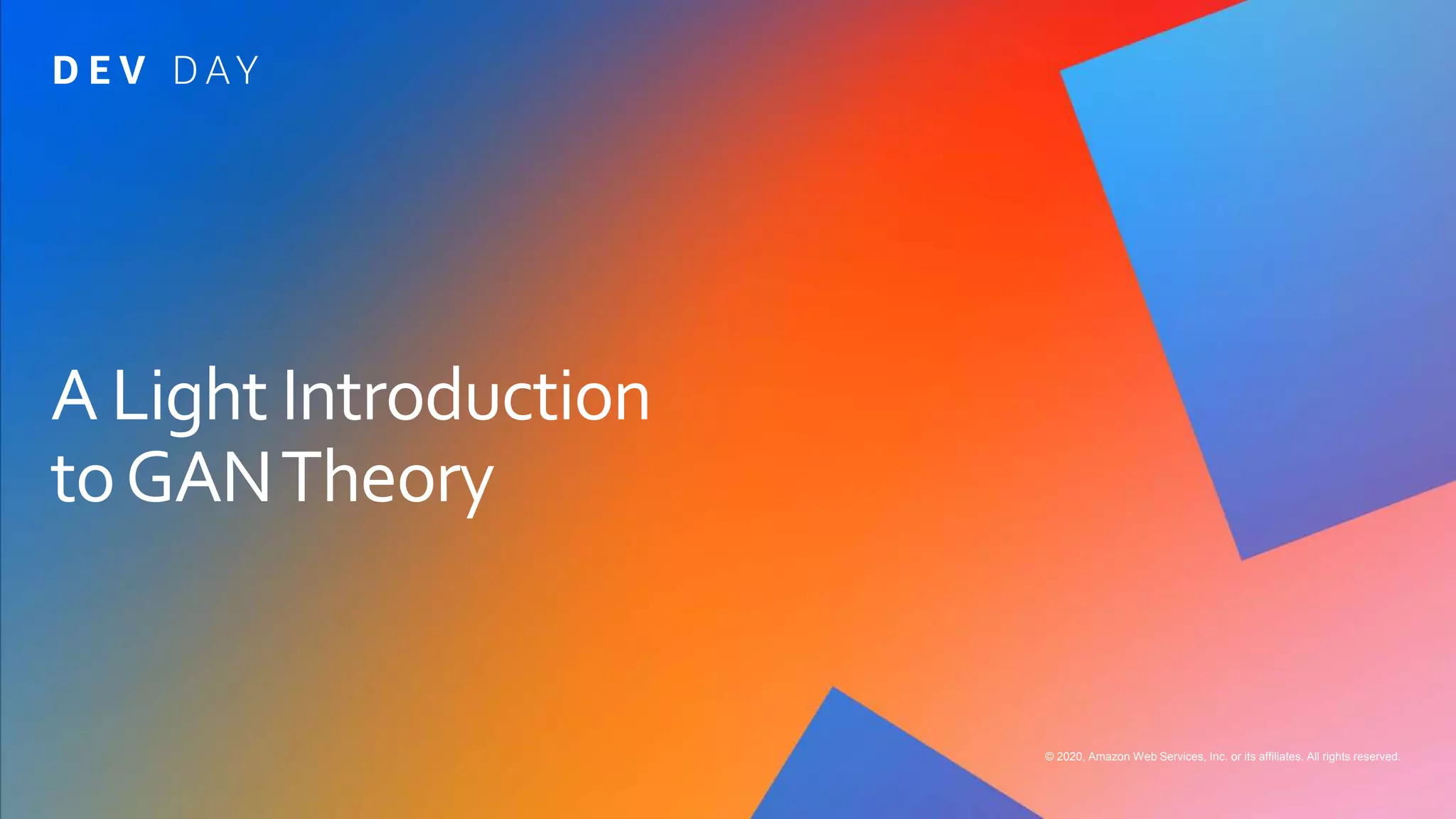 DEV DAY

A Light Introduction to GAN Theory

© 2020, Amazon Web Services, Inc. or its affiliates. All rights reserved.